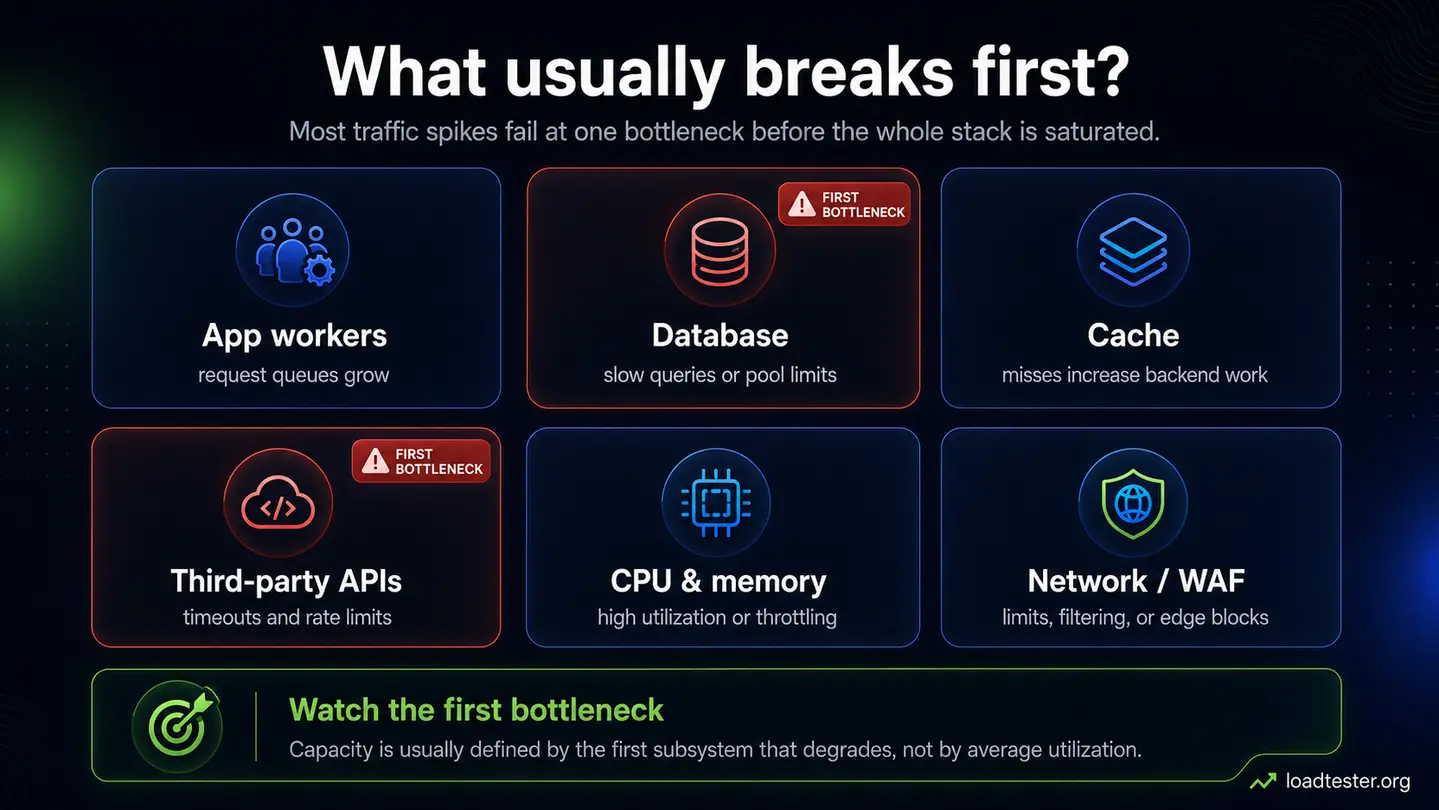 What usually breaks first?

Most traffic spikes fail at one bottleneck before the whole stack is saturated.

App workers
request queues grow

FIRST BOTTLENECK
Database
slow queries or pool limits

Cache
misses increase backend work

FIRST BOTTLENECK
Third-party APIs
timeouts and rate limits

CPU & memory
high utilization or throttling

Network / WAF
limits, filtering, or edge blocks

Watch the first bottleneck
Capacity is usually defined by the first subsystem that degrades, not by average utilization.

loadtester.org